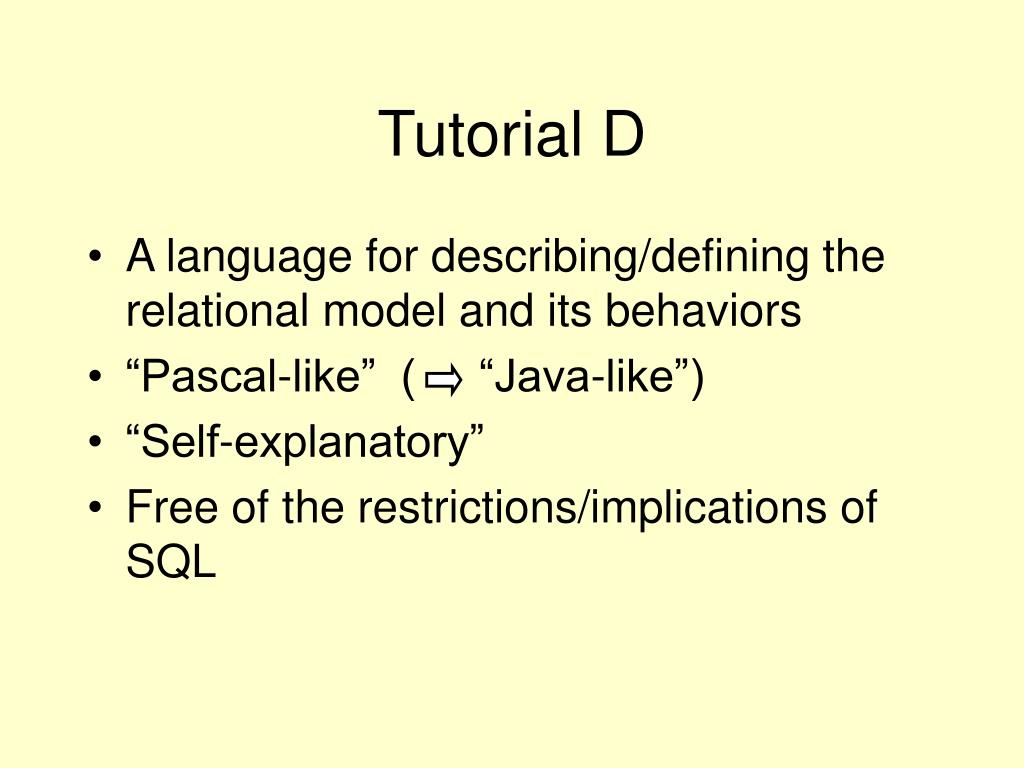 Tutorial D

• A language for describing/defining the relational model and its behaviors
• “Pascal-like” (⇨ “Java-like”)
• “Self-explanatory”
• Free of the restrictions/implications of SQL